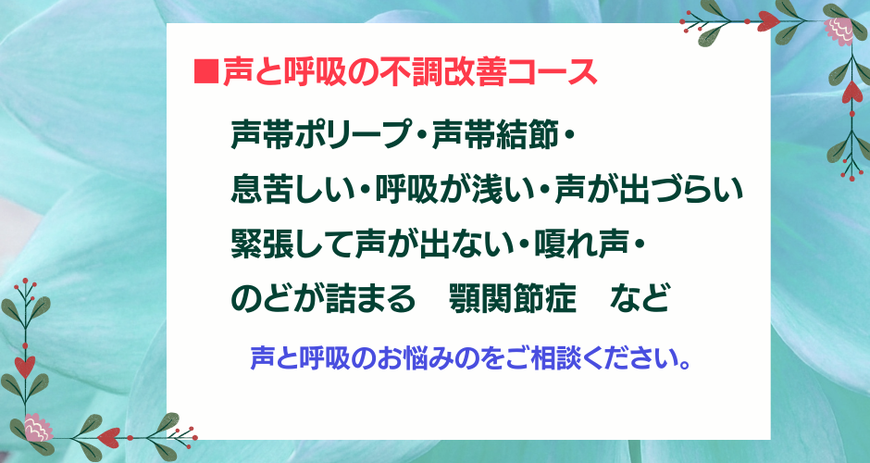 ■声と呼吸の不調改善コース

声帯ポリープ・声帯結節・
息苦しい・呼吸が浅い・声が出づらい
緊張して声が出ない・嗄れ声・
のどが詰まる　顎関節症　など

声と呼吸のお悩みのをご相談ください。